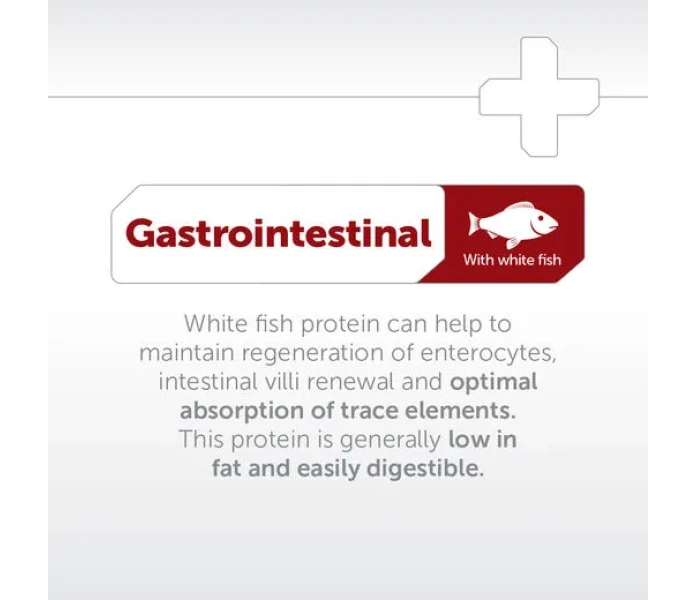 Gastrointestinal

With white fish

White fish protein can help to maintain regeneration of enterocytes, intestinal villi renewal and optimal absorption of trace elements. This protein is generally low in fat and easily digestible.